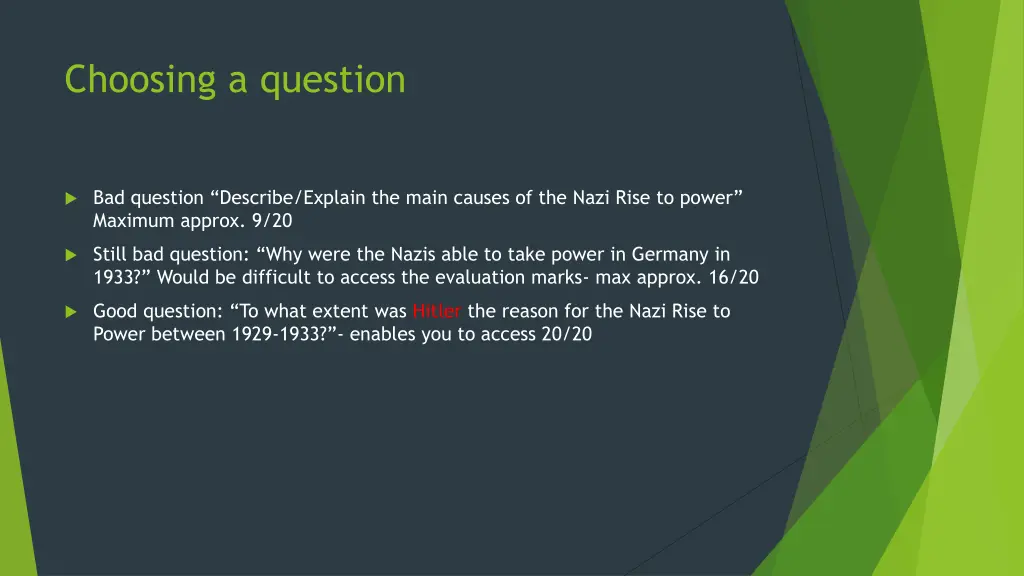 Choosing a question

Bad question “Describe/Explain the main causes of the Nazi Rise to power” Maximum approx. 9/20

Still bad question: “Why were the Nazis able to take power in Germany in 1933?” Would be difficult to access the evaluation marks- max approx. 16/20

Good question: “To what extent was Hitler the reason for the Nazi Rise to Power between 1929-1933?”- enables you to access 20/20